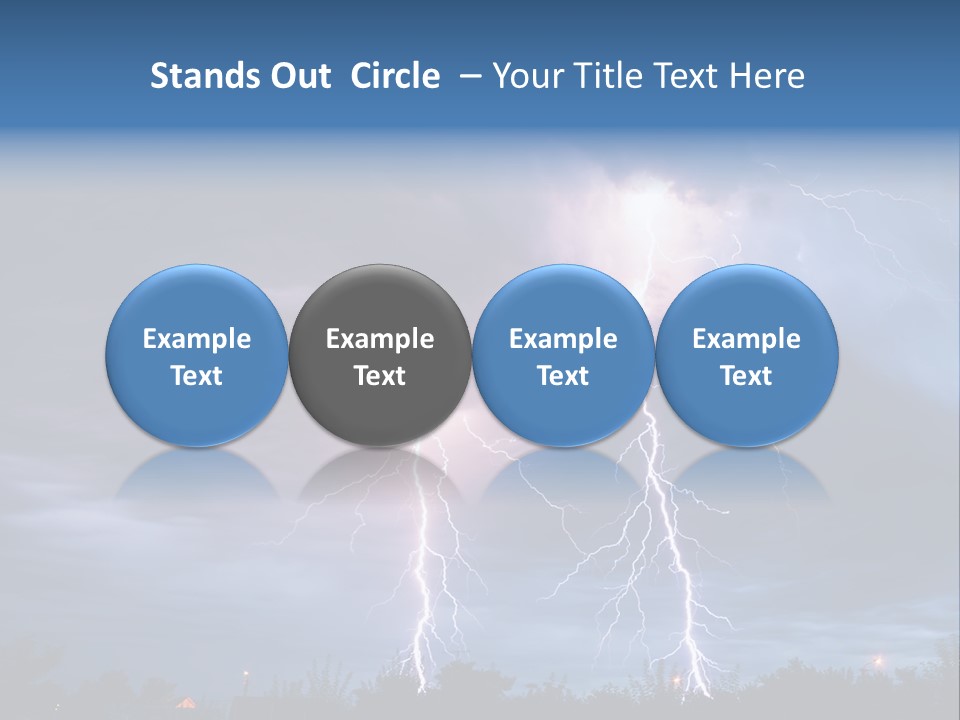 Stands Out Circle – Your Title Text Here

Example Text

Example Text

Example Text

Example Text